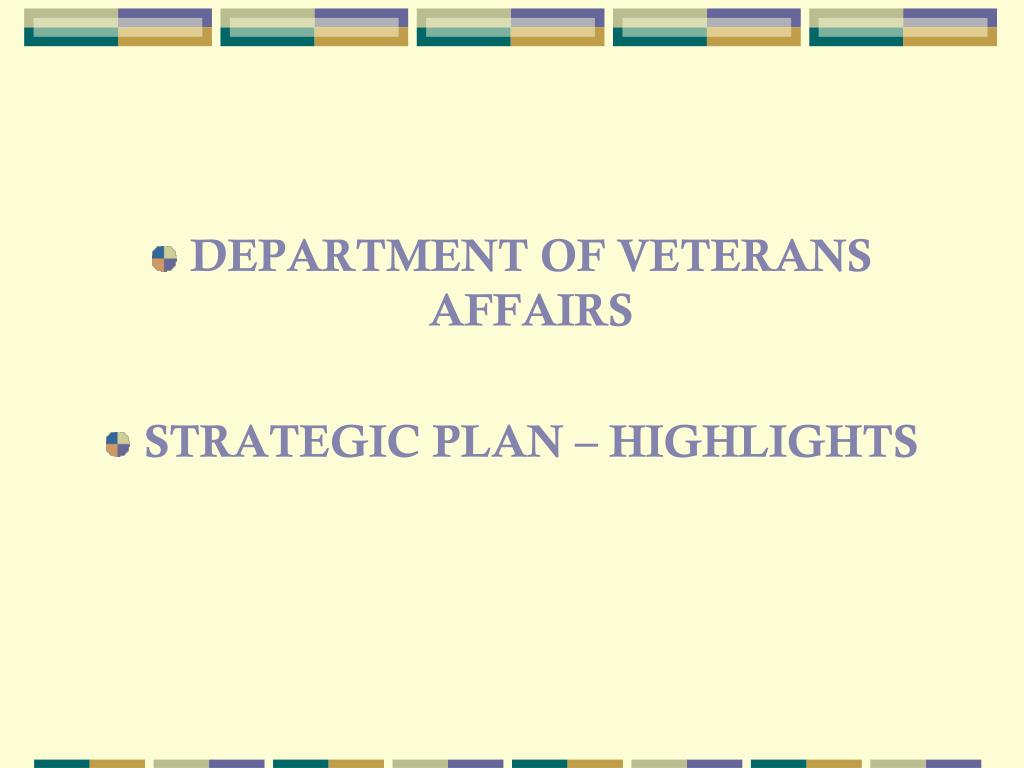 DEPARTMENT OF VETERANS AFFAIRS

STRATEGIC PLAN – HIGHLIGHTS